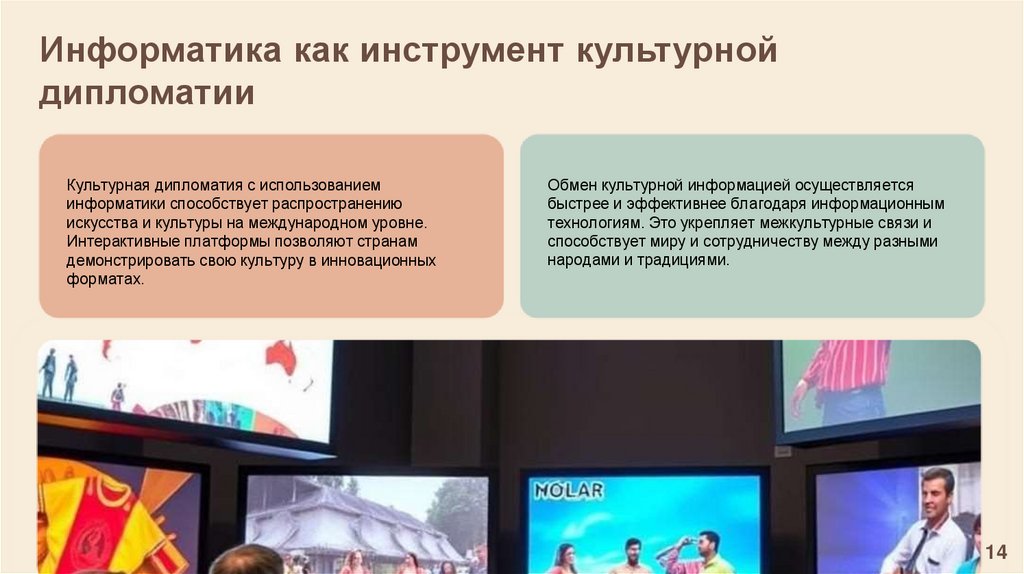 Информатика как инструмент культурной дипломатии

Культурная дипломатия с использованием информатики способствует распространению искусства и культуры на международном уровне. Интерактивные платформы позволяют странам демонстрировать свою культуру в инновационных форматах.

Обмен культурной информацией осуществляется быстрее и эффективнее благодаря информационным технологиям. Это укрепляет межкультурные связи и способствует миру и сотрудничеству между разными народами и традициями.

NOLAR

14